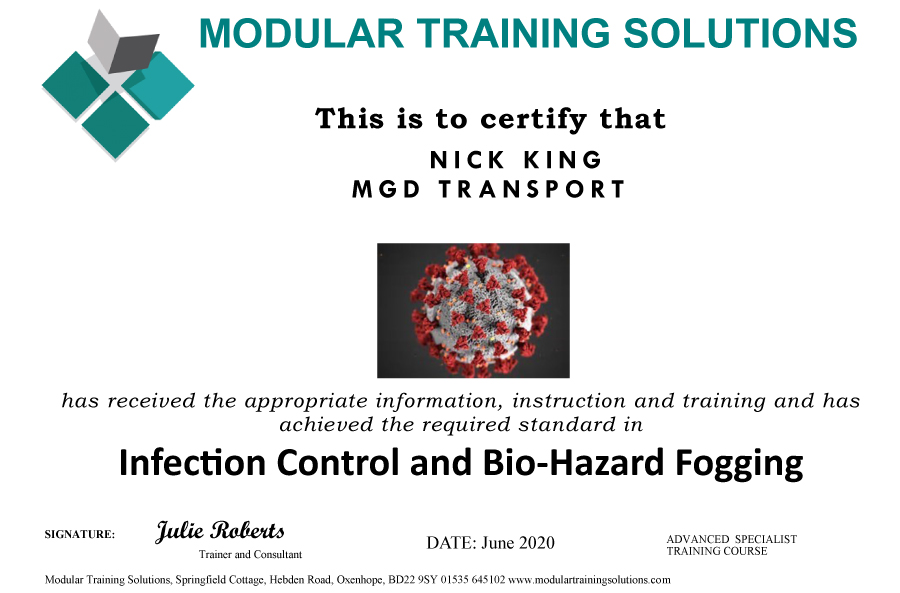 MODULAR TRAINING SOLUTIONS

This is to certify that

NICK KING
MGD TRANSPORT

has received the appropriate information, instruction and training and has achieved the required standard in

Infection Control and Bio-Hazard Fogging

SIGNATURE: Julie Roberts
Trainer and Consultant

DATE: June 2020

ADVANCED SPECIALIST
TRAINING COURSE

Modular Training Solutions, Springfield Cottage, Hebden Road, Oxenhope, BD22 9SY 01535 645102 www.modulartrainingsolutions.com